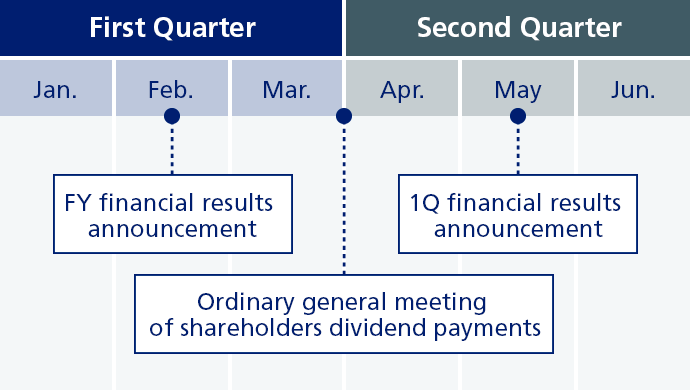 First Quarter

Second Quarter

Jan.

Feb.

Mar.

Apr.

May

Jun.

FY financial results announcement

1Q financial results announcement

Ordinary general meeting of shareholders dividend payments